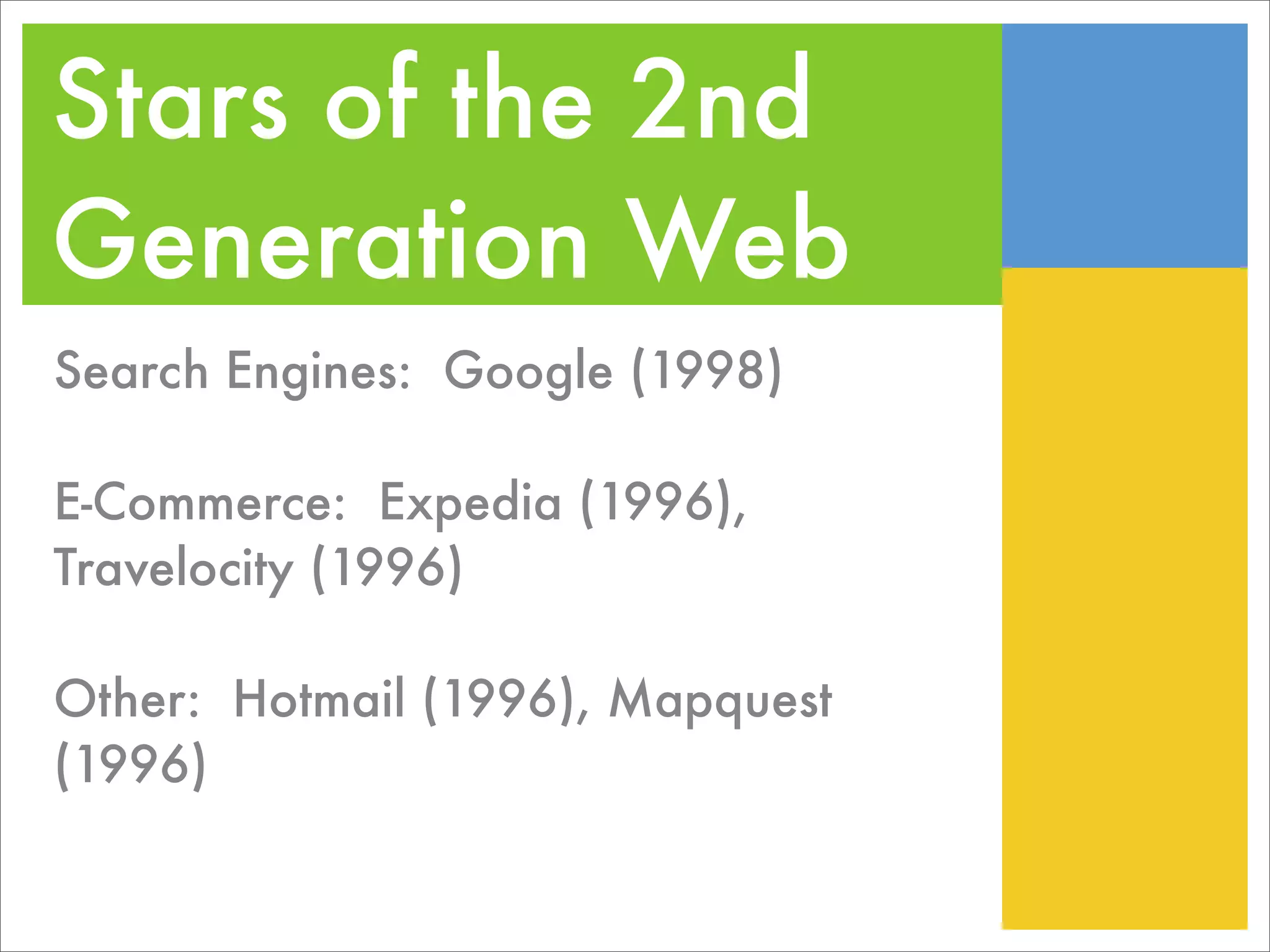 Stars of the 2nd Generation Web

Search Engines:  Google (1998)

E-Commerce:  Expedia (1996), Travelocity (1996)

Other:  Hotmail (1996), Mapquest (1996)